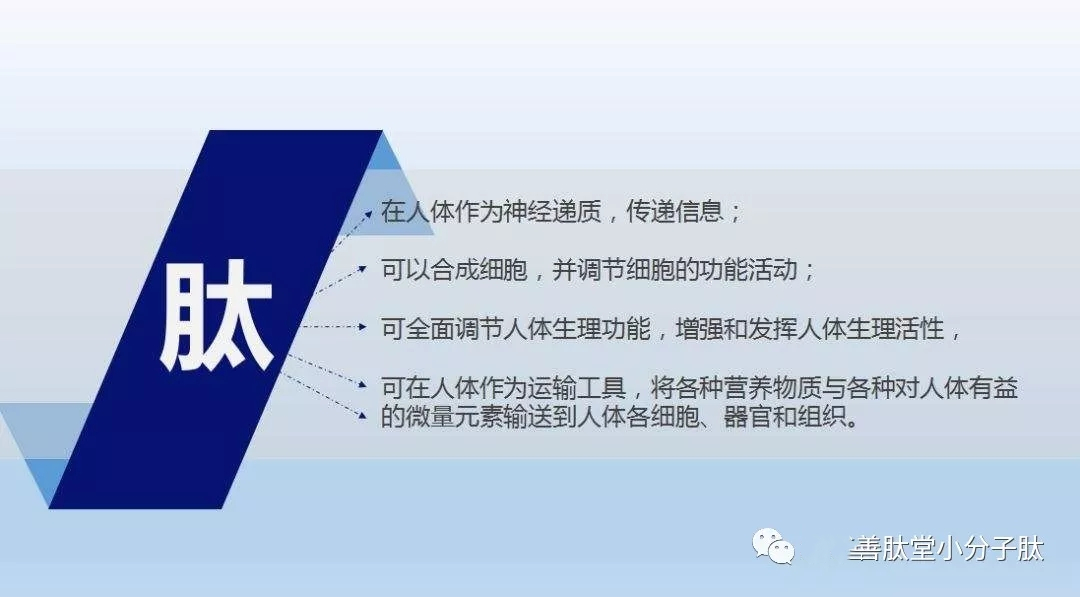 肽

在人体作为神经递质，传递信息；

可以合成细胞，并调节细胞的功能活动；

可全面调节人体生理功能，增强和发挥人体生理活性，

可在人体作为运输工具，将各种营养物质与各种对人体有益的微量元素输送到人体各细胞、器官和组织。

善肽堂小分子肽